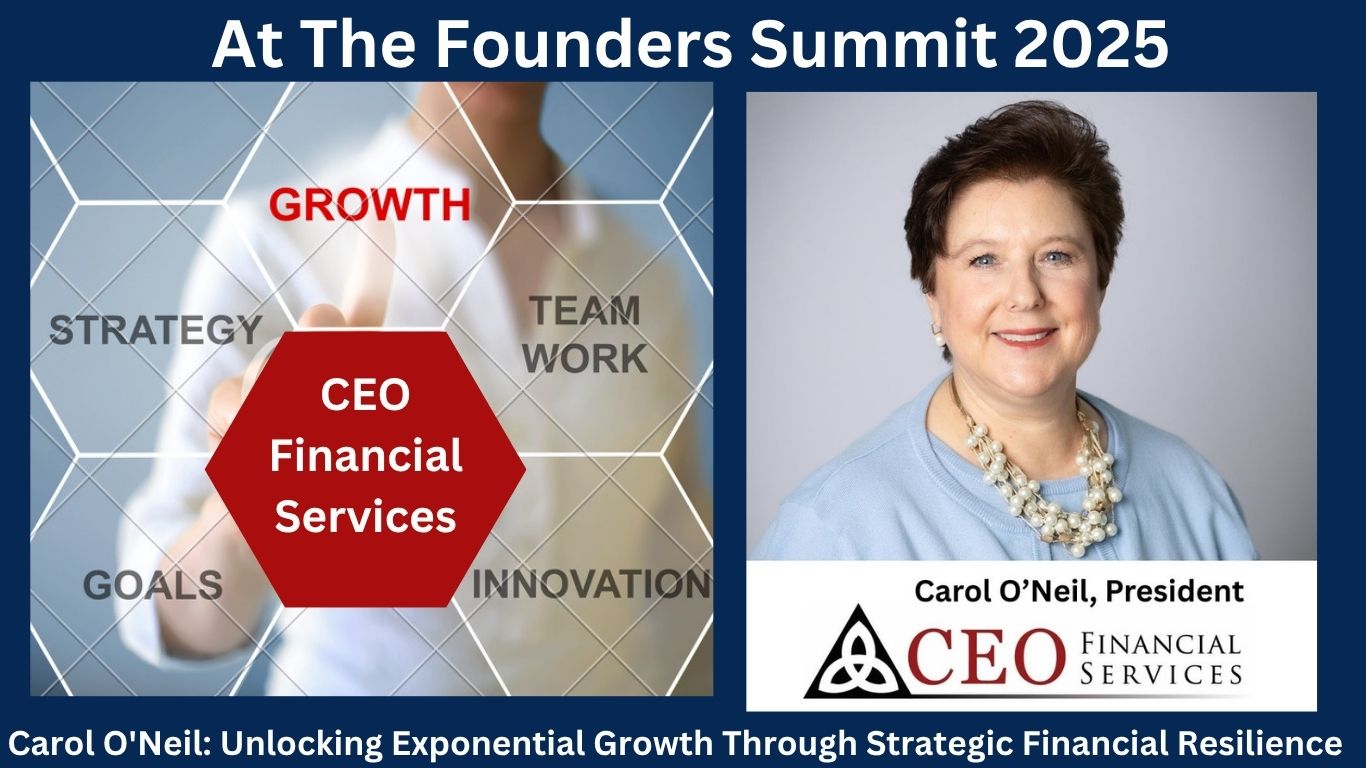 At The Founders Summit 2025

GROWTH

STRATEGY

TEAM WORK

CEO Financial Services

GOALS

INNOVATION

Carol O'Neil, President

CEO FINANCIAL SERVICES

Carol O'Neil: Unlocking Exponential Growth Through Strategic Financial Resilience